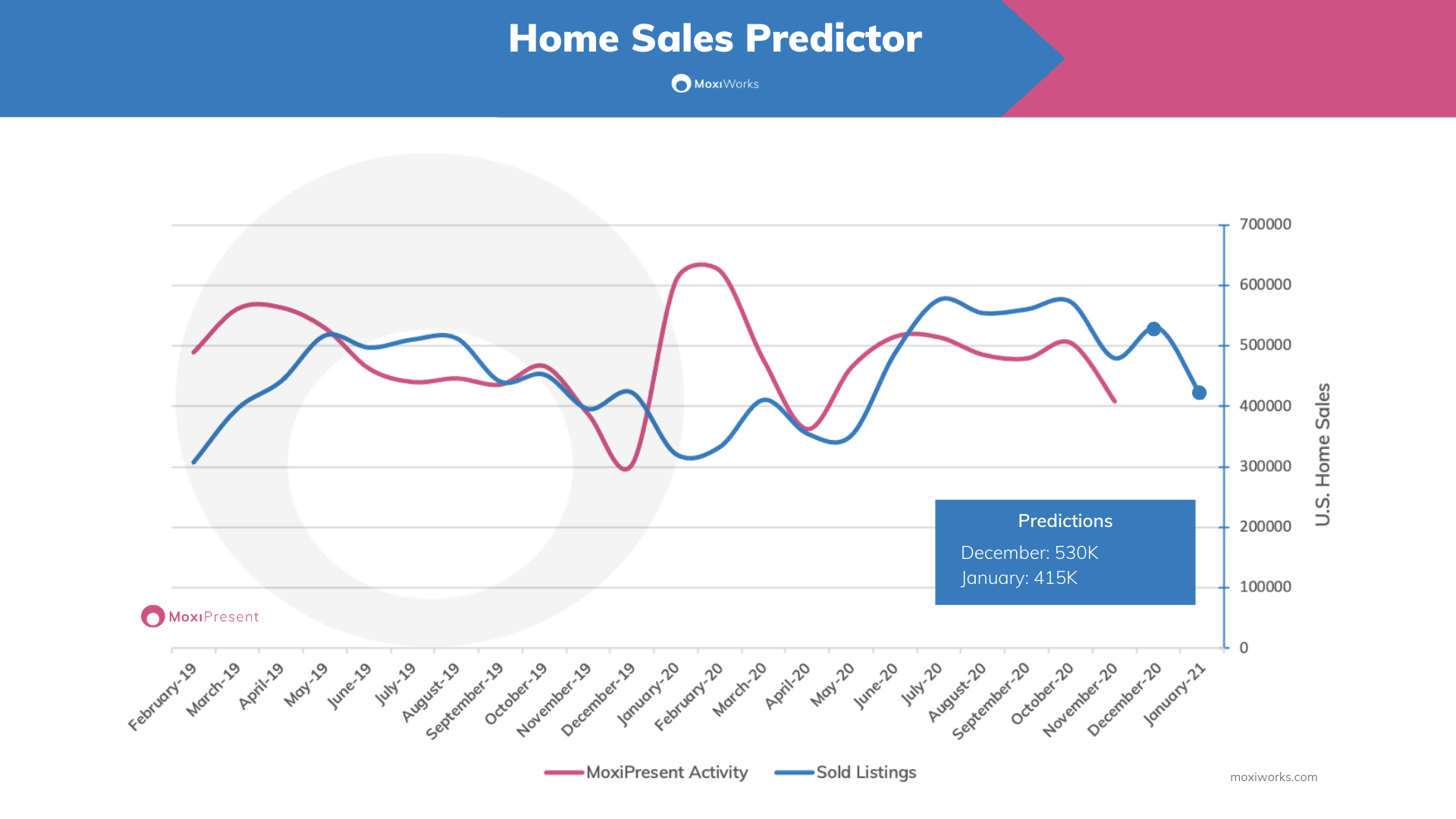 Home Sales Predictor

MoxiWorks

700000
600000
500000
400000
300000
200000
100000
0

U.S. Home Sales

Predictions
December: 530K
January: 415K

MoxiPresent

February-19 March-19 April-19 May-19 June-19 July-19 August-19 September-19 October-19 November-19 December-19 January-20 February-20 March-20 April-20 May-20 June-20 July-20 August-20 September-20 October-20 November-20 December-20 January-21

MoxiPresent Activity Sold Listings

moxiworks.com